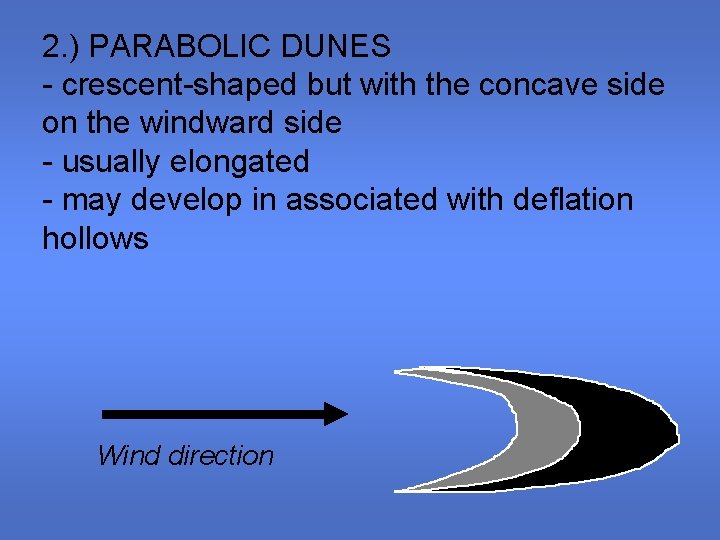 2.) PARABOLIC DUNES
- crescent-shaped but with the concave side on the windward side
- usually elongated
- may develop in associated with deflation hollows

Wind direction